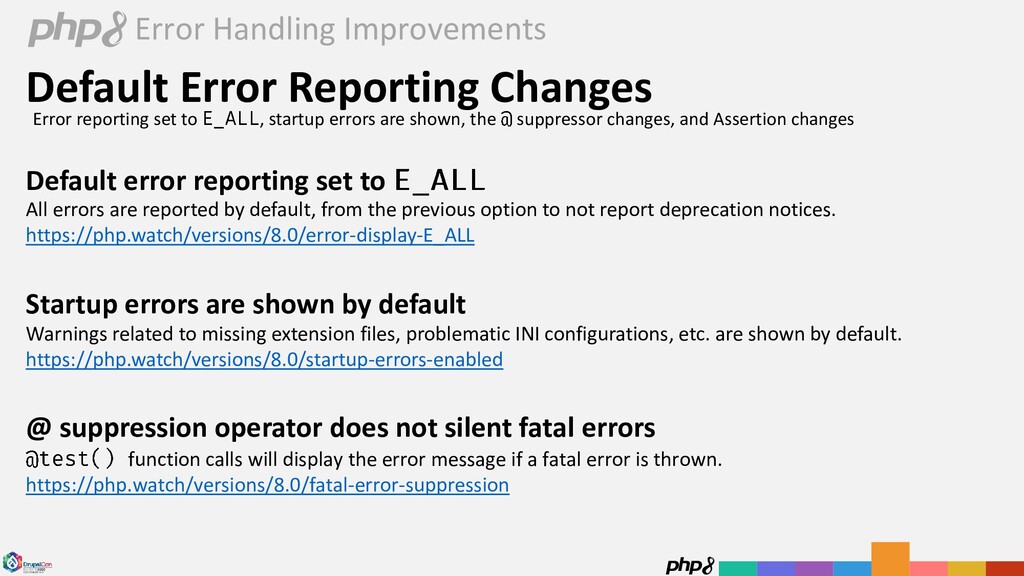 php8 Error Handling Improvements

Default Error Reporting Changes
Error reporting set to E_ALL, startup errors are shown, the @ suppressor changes, and Assertion changes

Default error reporting set to E_ALL
All errors are reported by default, from the previous option to not report deprecation notices.
https://php.watch/versions/8.0/error-display-E_ALL

Startup errors are shown by default
Warnings related to missing extension files, problematic INI configurations, etc. are shown by default.
https://php.watch/versions/8.0/startup-errors-enabled

@ suppression operator does not silent fatal errors
@test() function calls will display the error message if a fatal error is thrown.
https://php.watch/versions/8.0/fatal-error-suppression

DrupalCon

php8